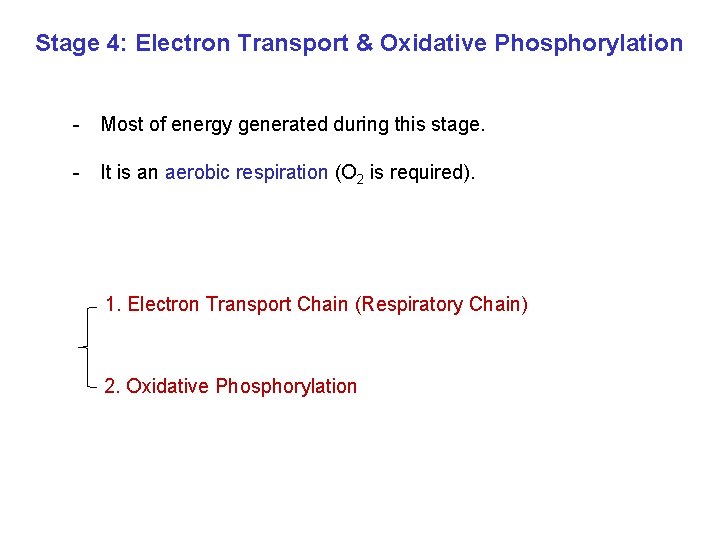 Stage 4: Electron Transport & Oxidative Phosphorylation

- Most of energy generated during this stage.

- It is an aerobic respiration ($O_2$ is required).

1. Electron Transport Chain (Respiratory Chain)

2. Oxidative Phosphorylation